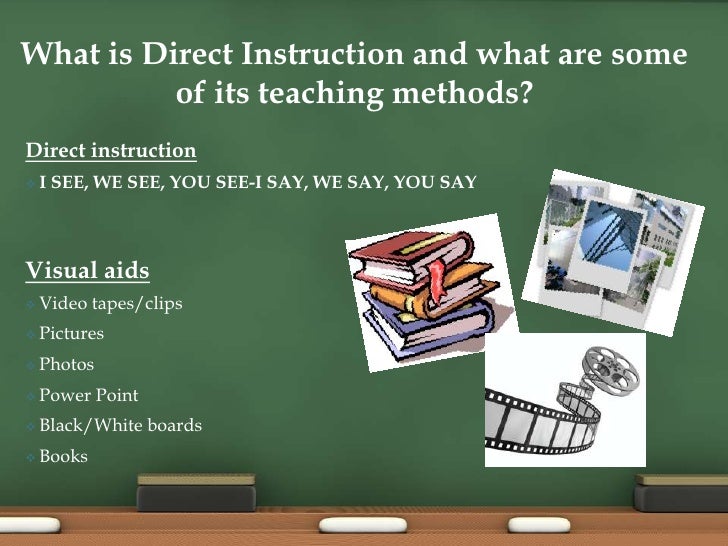 What is Direct Instruction and what are some of its teaching methods?

Direct instruction

I SEE, WE SEE, YOU SEE-I SAY, WE SAY, YOU SAY

Visual aids

Video tapes/clips

Pictures

Photos

Power Point

Black/White boards

Books